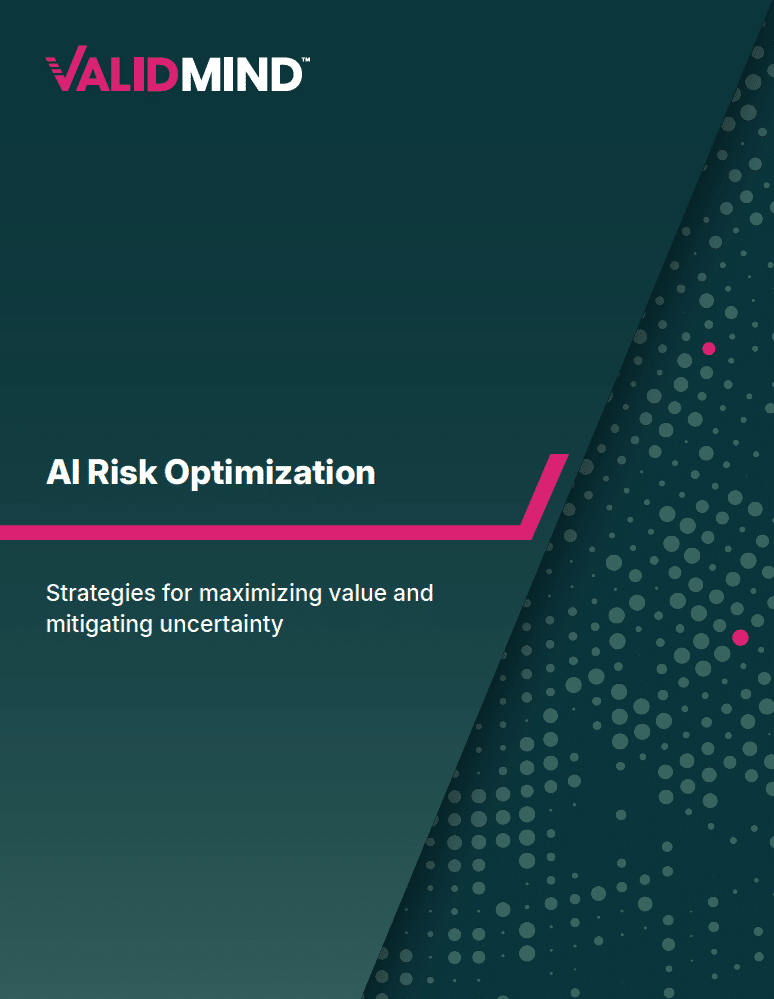 VALIDMIND™

AI Risk Optimization

Strategies for maximizing value and mitigating uncertainty